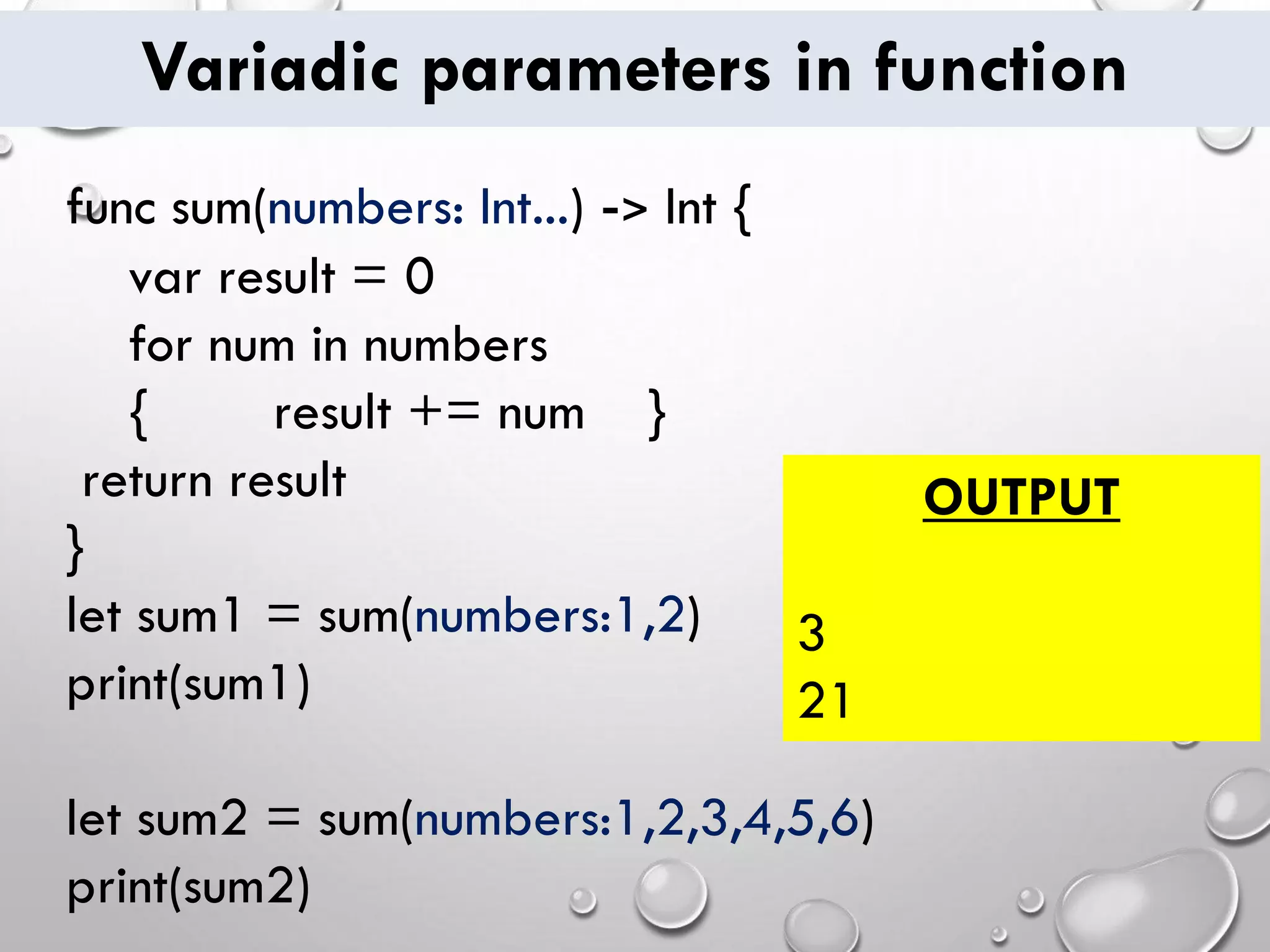 Variadic parameters in function

func sum(numbers: Int...) -> Int {
var result = 0
for num in numbers
{ result += num }
return result
}
let sum1 = sum(numbers:1,2)
print(sum1)

let sum2 = sum(numbers:1,2,3,4,5,6)
print(sum2)

OUTPUT

3
21